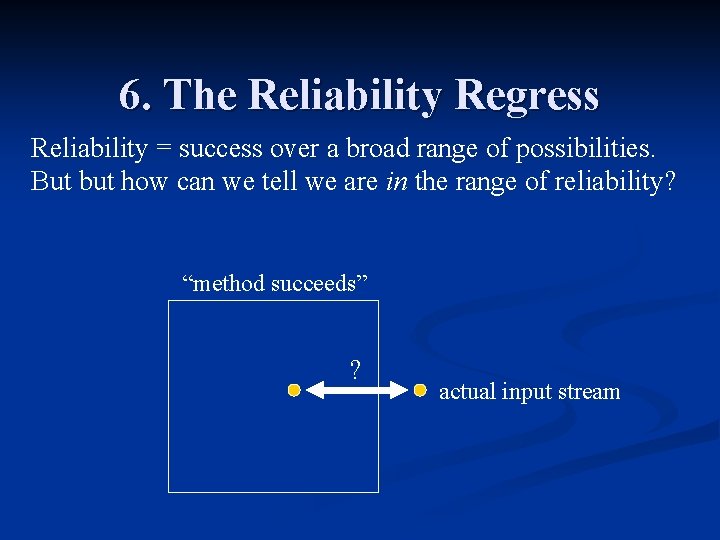 6. The Reliability Regress

Reliability = success over a broad range of possibilities.
But but how can we tell we are in the range of reliability?

"method succeeds"

?

actual input stream